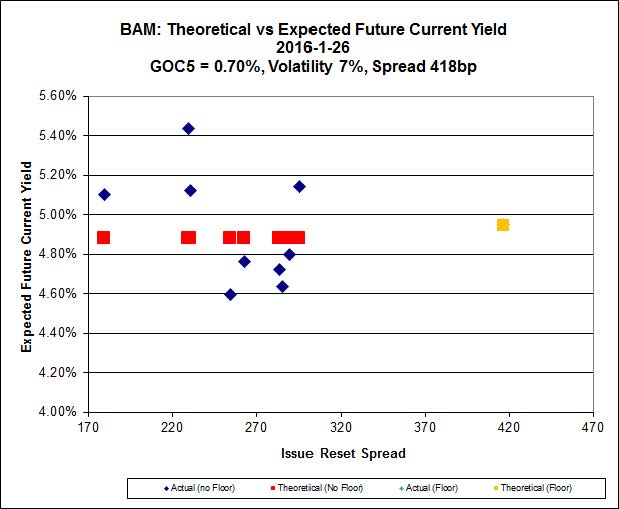 BAM: Theoretical vs Expected Future Current Yield
2016-1-26
GOC5 = 0.70%, Volatility 7%, Spread 418bp

Expected Future Current Yield

5.60%
5.40%
5.20%
5.00%
4.80%
4.60%
4.40%
4.20%
4.00%

170
220
270
320
370
420
470

Issue Reset Spread

Actual (no Floor)
Theoretical (No Floor)
Actual (Floor)
Theoretical (Floor)